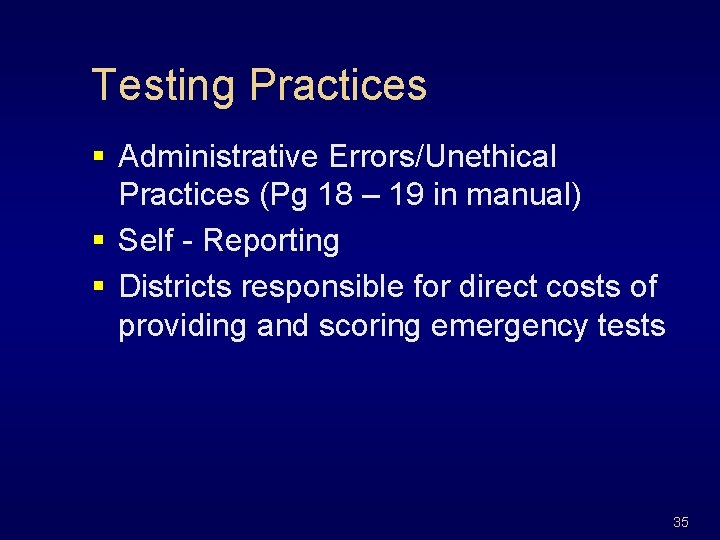 Testing Practices

▪ Administrative Errors/Unethical Practices (Pg 18 – 19 in manual)
▪ Self - Reporting
▪ Districts responsible for direct costs of providing and scoring emergency tests

35